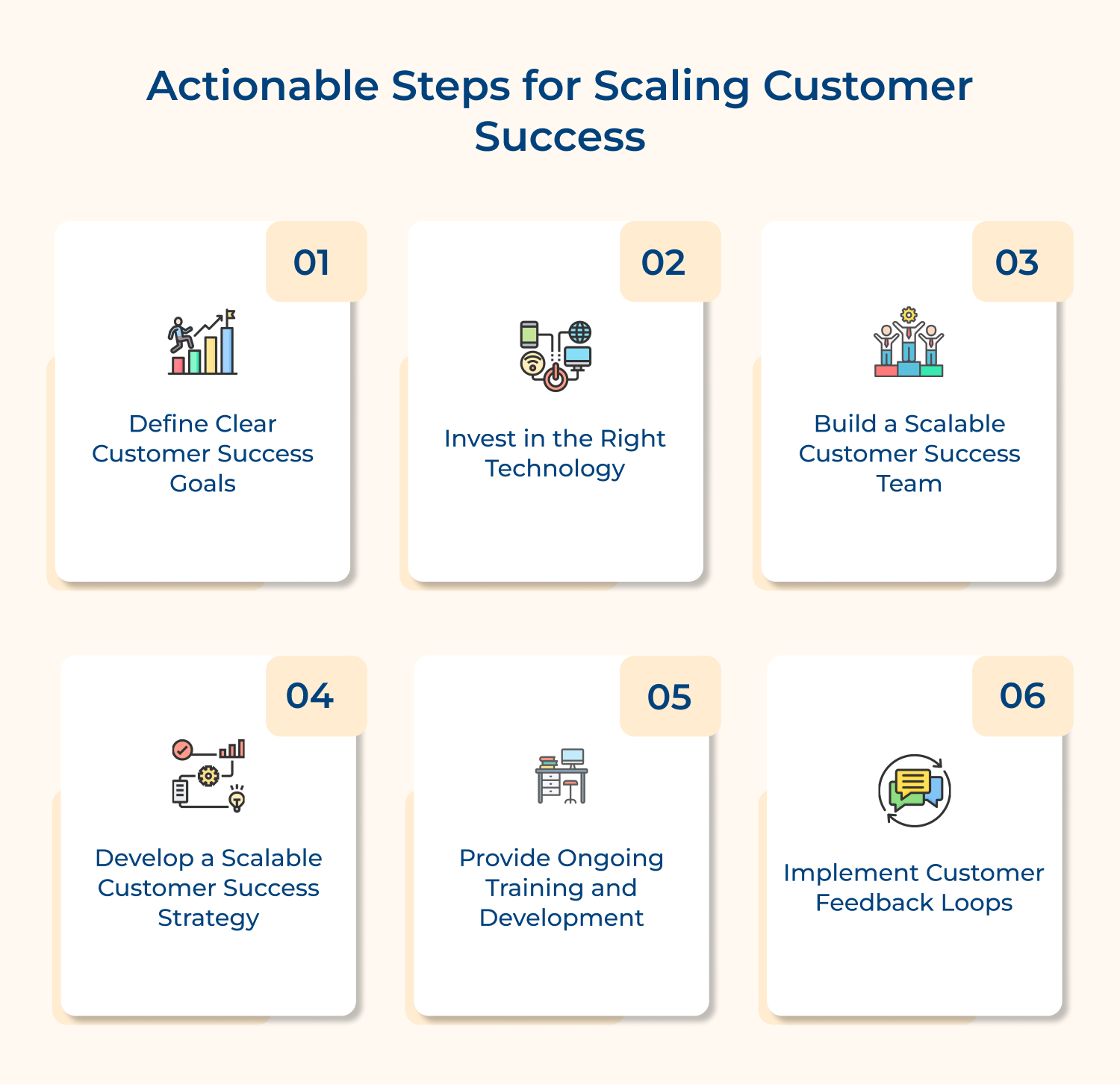 Actionable Steps for Scaling Customer Success

01

Define Clear Customer Success Goals

02

Invest in the Right Technology

03

Build a Scalable Customer Success Team

04

Develop a Scalable Customer Success Strategy

05

Provide Ongoing Training and Development

06

Implement Customer Feedback Loops